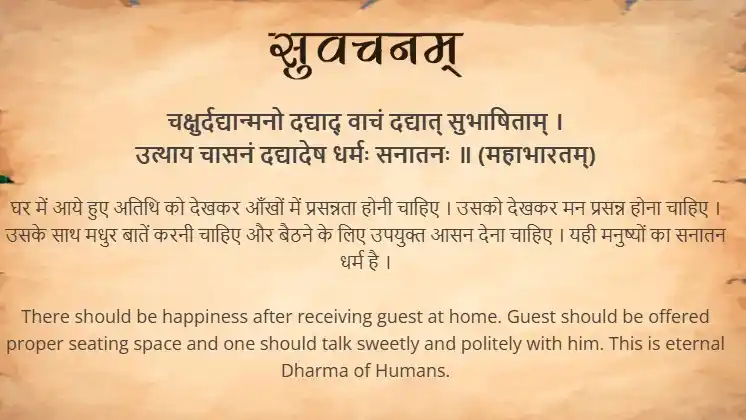 सुवचनम्

चक्षुर्दद्यान्मनो दद्याद् वाचं दद्यात् सुभाषिताम् ।
उत्थाय चासनं दद्यादेष धर्मः सनातनः ॥ (महाभारतम्)

घर में आये हुए अतिथि को देखकर आँखों में प्रसन्नता होनी चाहिए । उसको देखकर मन प्रसन्न होना चाहिए । उसके साथ मधुर बातें करनी चाहिए और बैठने के लिए उपयुक्त आसन देना चाहिए । यही मनुष्यों का सनातन धर्म है ।

There should be happiness after receiving guest at home. Guest should be offered proper seating space and one should talk sweetly and politely with him. This is eternal Dharma of Humans.